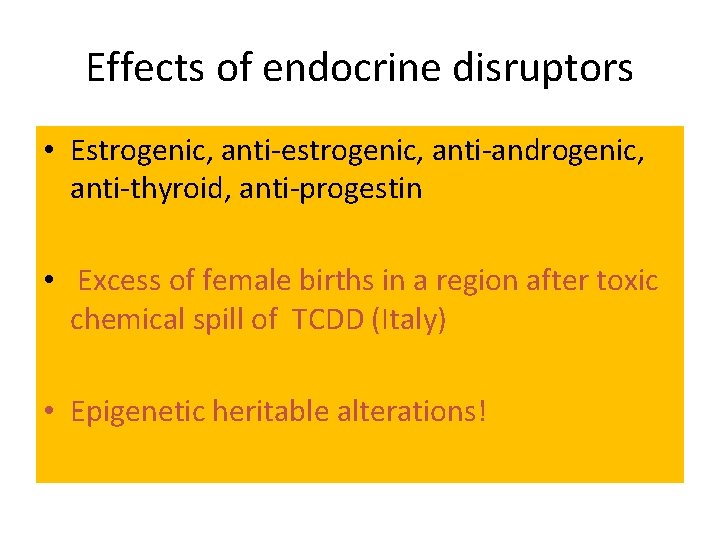 Effects of endocrine disruptors

• Estrogenic, anti-estrogenic, anti-androgenic, anti-thyroid, anti-progestin

• Excess of female births in a region after toxic chemical spill of TCDD (Italy)

• Epigenetic heritable alterations!